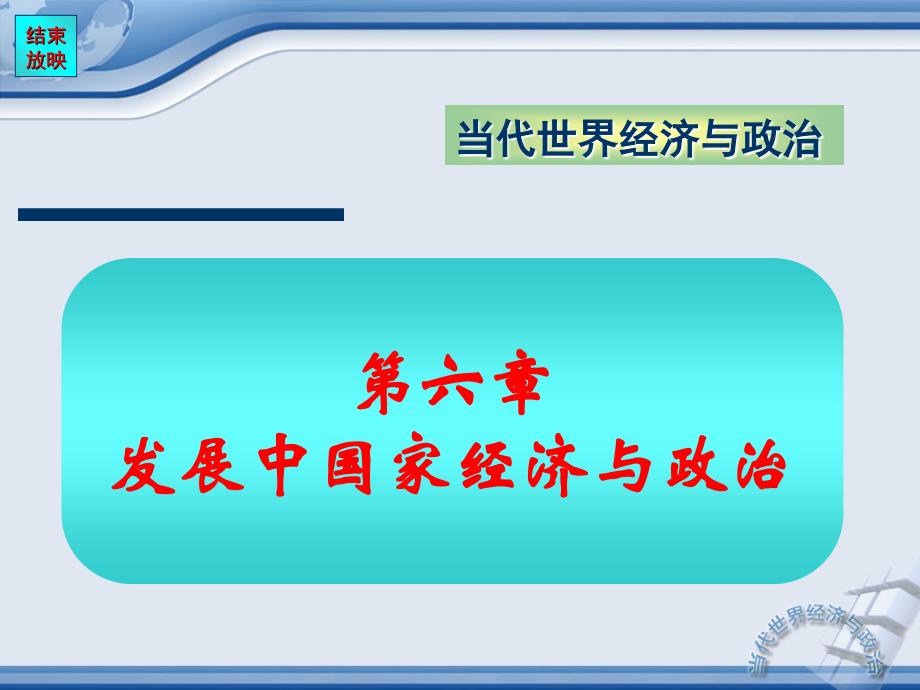 结束放映

当代世界经济与政治

第六章
发展中国家经济与政治

当代世界经济与政治